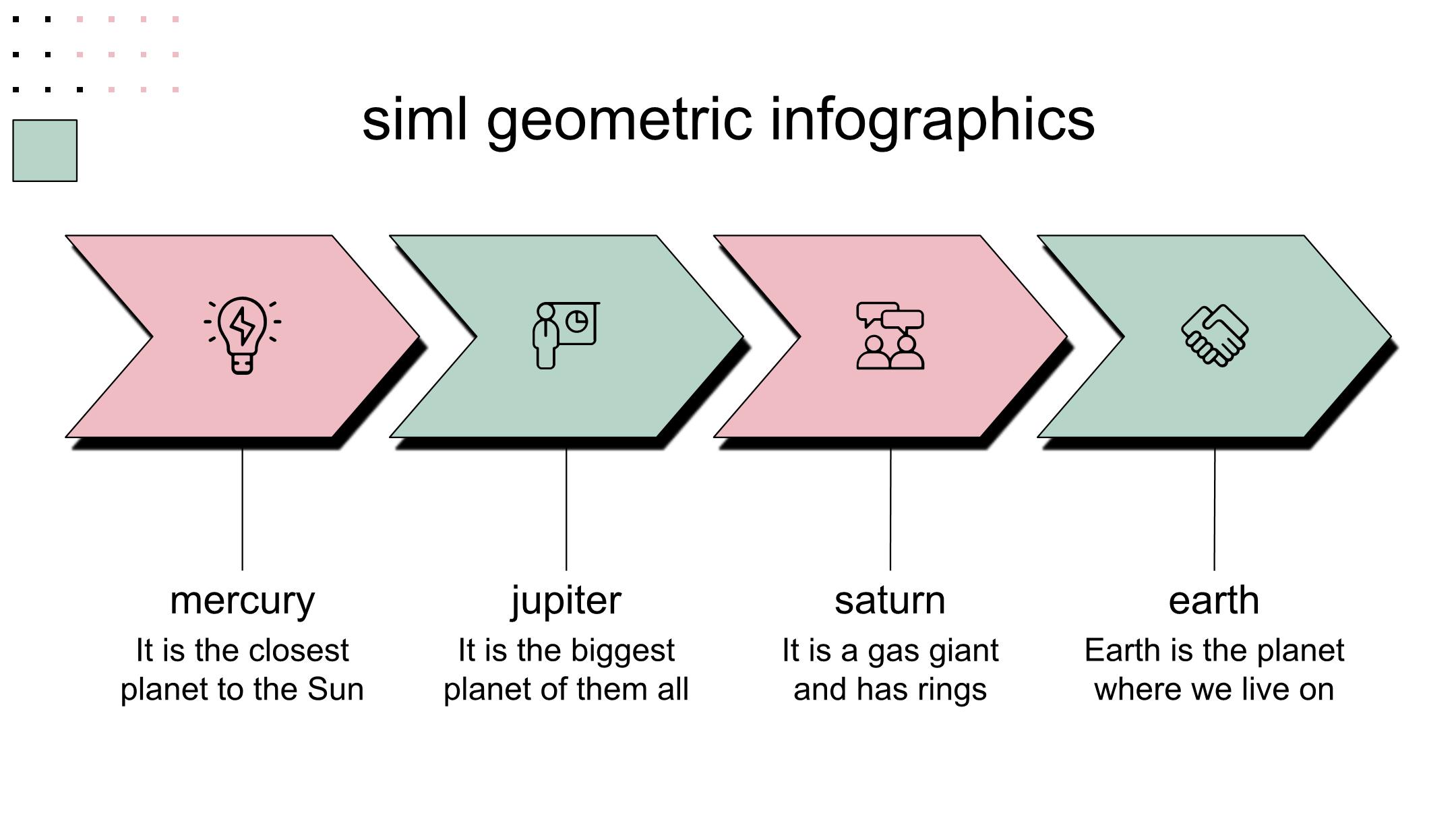 siml geometric infographics

mercury
It is the closest planet to the Sun

jupiter
It is the biggest planet of them all

saturn
It is a gas giant and has rings

earth
Earth is the planet where we live on